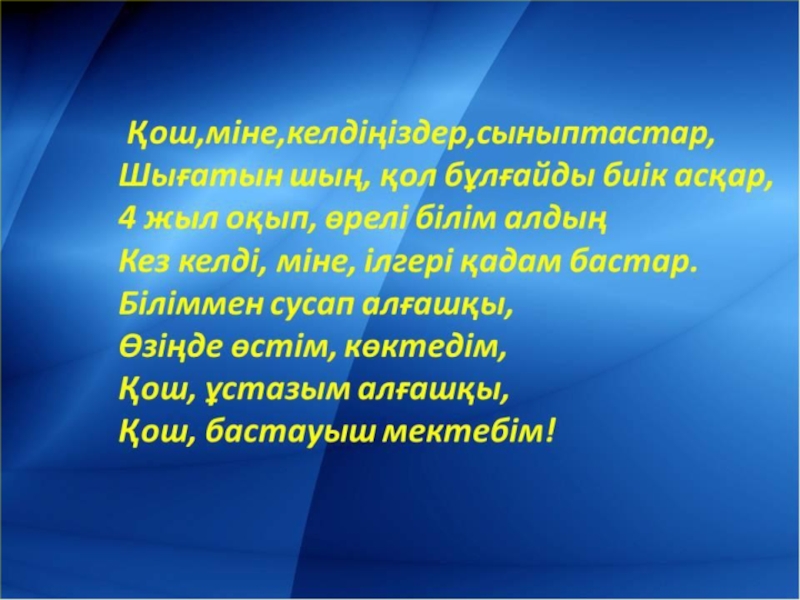 Қош,міне,келдіңіздер,сыныптастар,
Шығатын шың, қол бұлғайды биік асқар,
4 жыл оқып, өрелі білім алдың
Кез келді, міне, ілгері қадам бастар.
Біліммен сусап алғашқы,
Өзіңде өстім, көктедім,
Қош, ұстазым алғашқы,
Қош, бастауыш мектебім!